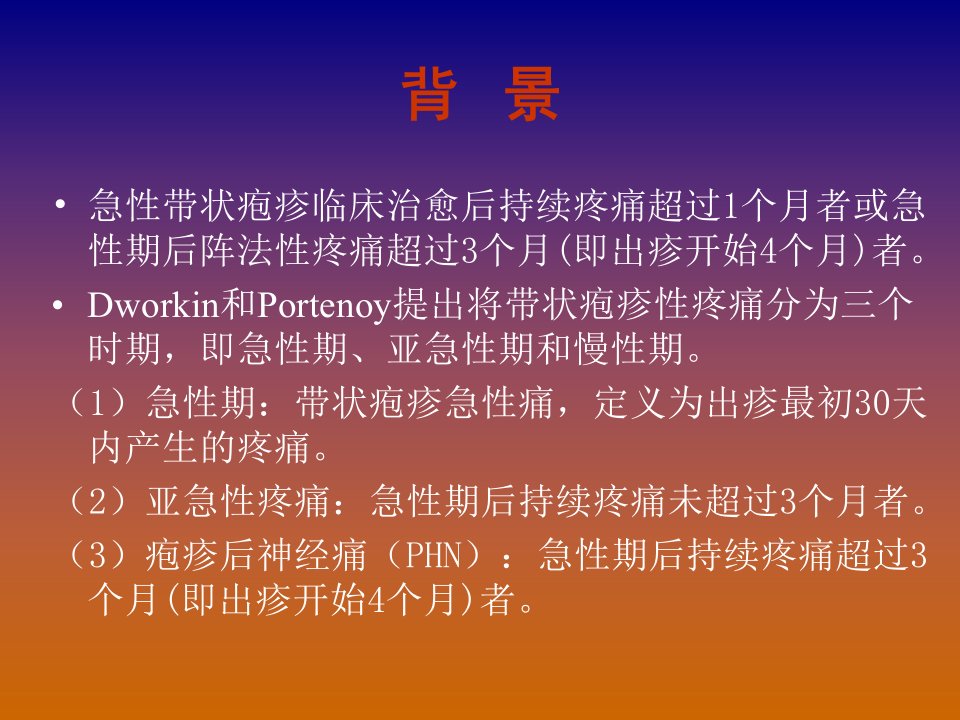 背 景

• 急性带状疱疹临床治愈后持续疼痛超过1个月者或急性期后阵法性疼痛超过3个月(即出疹开始4个月)者。

• Dworkin和Portenoy提出将带状疱疹性疼痛分为三个时期，即急性期、亚急性期和慢性期。

（1）急性期：带状疱疹急性痛，定义为出疹最初30天内产生的疼痛。

（2）亚急性疼痛：急性期后持续疼痛未超过3个月者。

（3）疱疹后神经痛（PHN）：急性期后持续疼痛超过3个月(即出疹开始4个月)者。